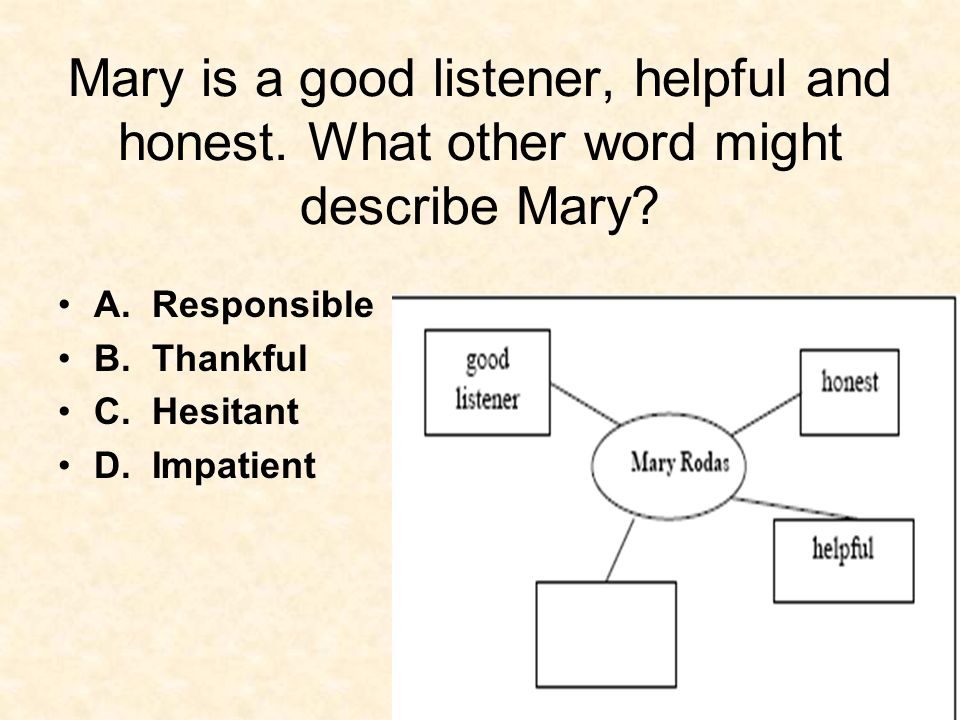 Mary is a good listener, helpful and honest. What other word might describe Mary?

• A. Responsible
• B. Thankful
• C. Hesitant
• D. Impatient

good listener

honest

Mary Rodas

helpful